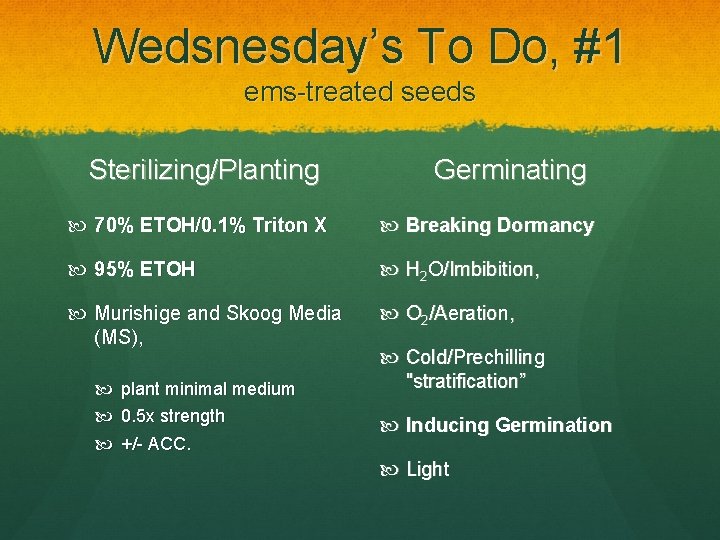 Wedsnesday's To Do, #1

ems-treated seeds

Sterilizing/Planting

70% ETOH/0.1% Triton X

95% ETOH

Murishige and Skoog Media (MS),

plant minimal medium

0.5x strength

+/- ACC.

Germinating

Breaking Dormancy

$H_2O$/Imbibition,

$O_2$/Aeration,

Cold/Prechilling "stratification"

Inducing Germination

Light